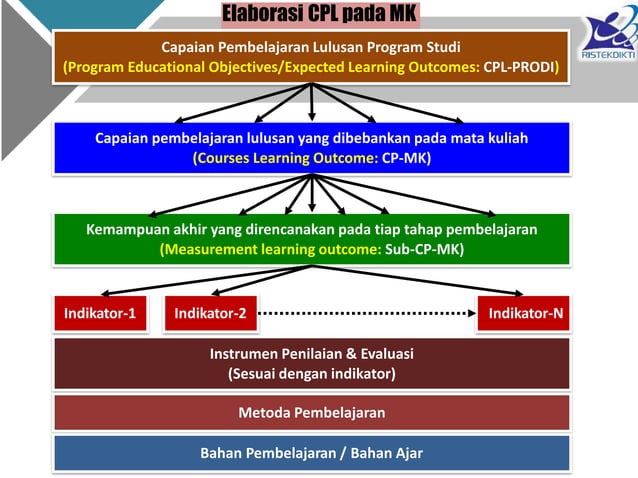 Elaborasi CPL pada MK

RISTEKDIKTI

Capaian Pembelajaran Lulusan Program Studi
(Program Educational Objectives/Expected Learning Outcomes: CPL-PRODI)

Capaian pembelajaran lulusan yang dibebankan pada mata kuliah
(Courses Learning Outcome: CP-MK)

Kemampuan akhir yang direncanakan pada tiap tahap pembelajaran
(Measurement learning outcome: Sub-CP-MK)

Indikator-1

Indikator-2

Indikator-N

Instrumen Penilaian & Evaluasi
(Sesuai dengan indikator)

Metoda Pembelajaran

Bahan Pembelajaran / Bahan Ajar